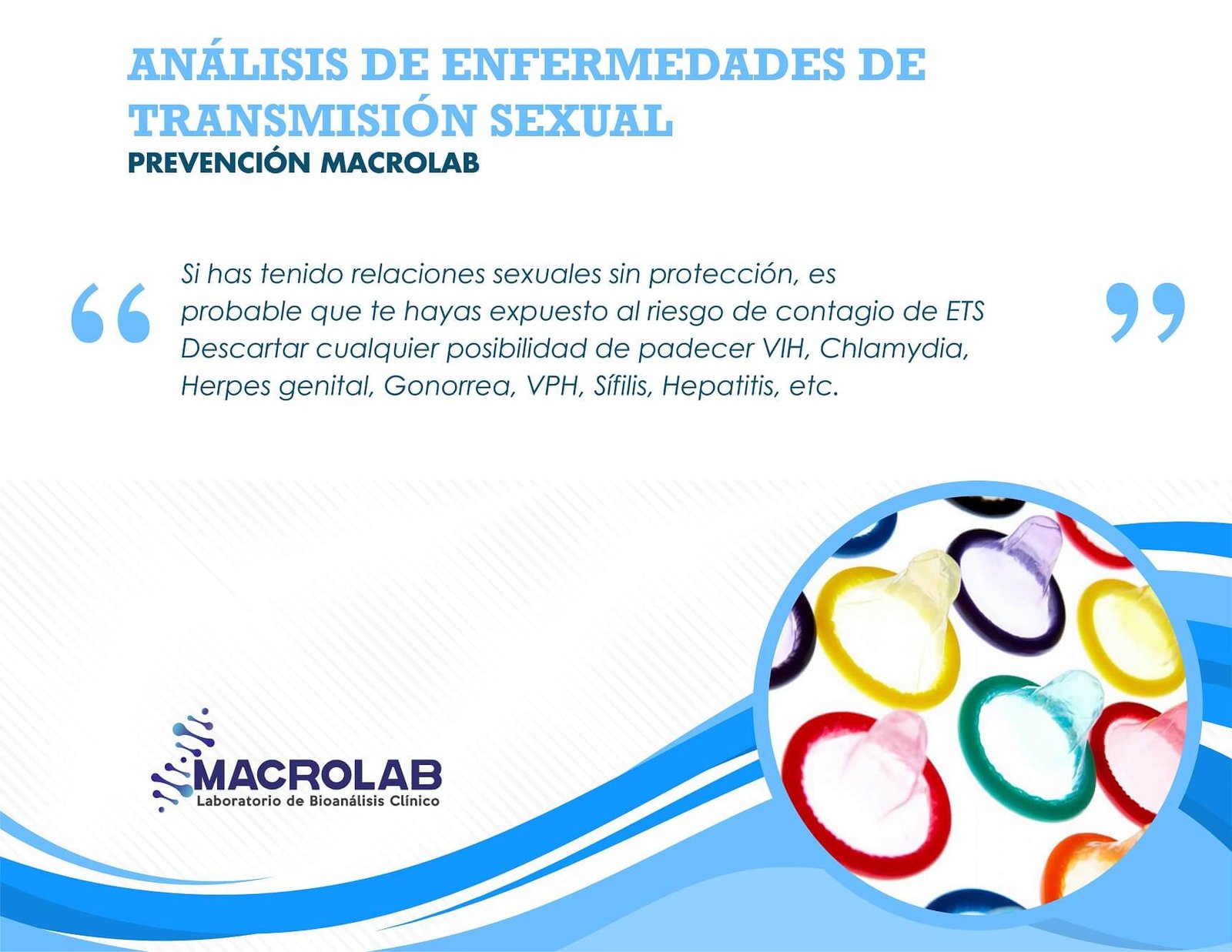 ANÁLISIS DE ENFERMEDADES DE TRANSMISIÓN SEXUAL
PREVENCIÓN MACROLAB

“ Si has tenido relaciones sexuales sin protección, es probable que te hayas expuesto al riesgo de contagio de ETS Descartar cualquier posibilidad de padecer VIH, Chlamydia, Herpes genital, Gonorrea, VPH, Sífilis, Hepatitis, etc. ”

MACROLAB
Laboratorio de Bioanálisis Clínico